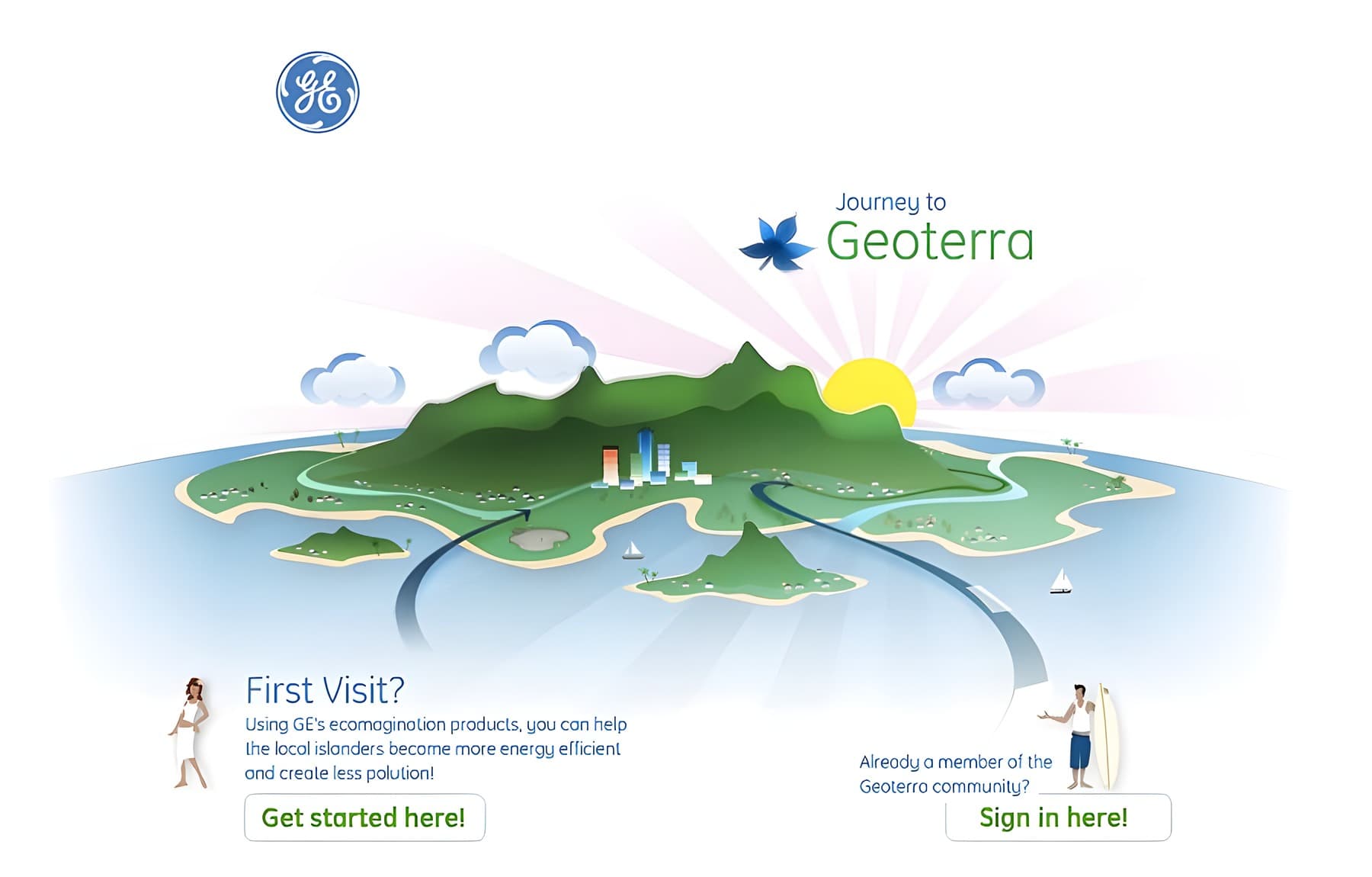 GE

Journey to
Geoterra

First Visit?
Using GE's ecomagination products, you can help the local islanders become more energy efficient and create less polution!

Get started here!

Already a member of the Geoterra community?

Sign in here!